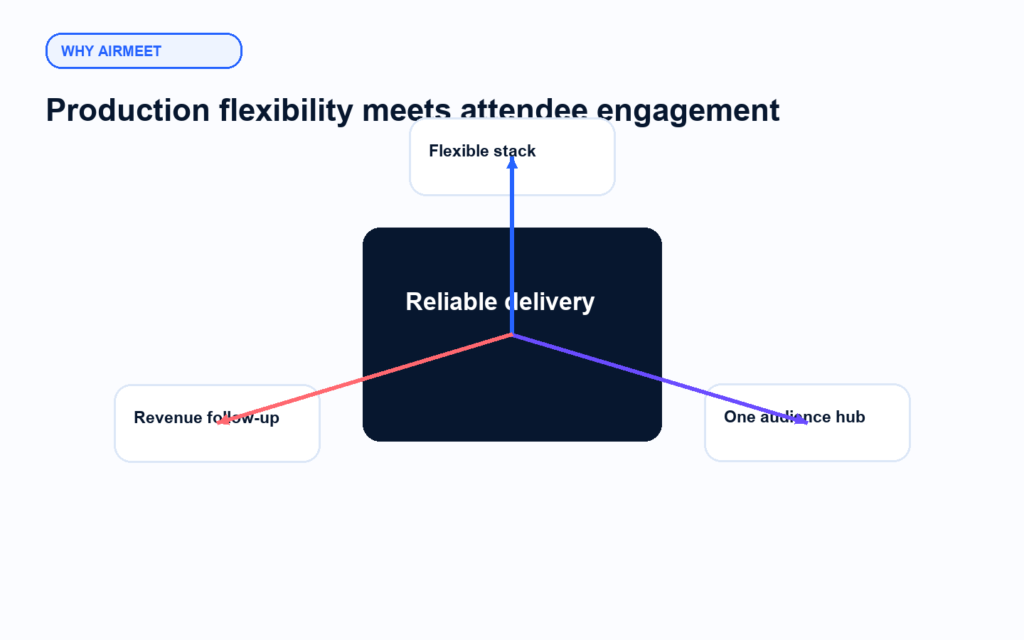 WHY AIRMEET

Production flexibility meets attendee engagement

Flexible stack

Reliable delivery

Revenue follow-up

One audience hub